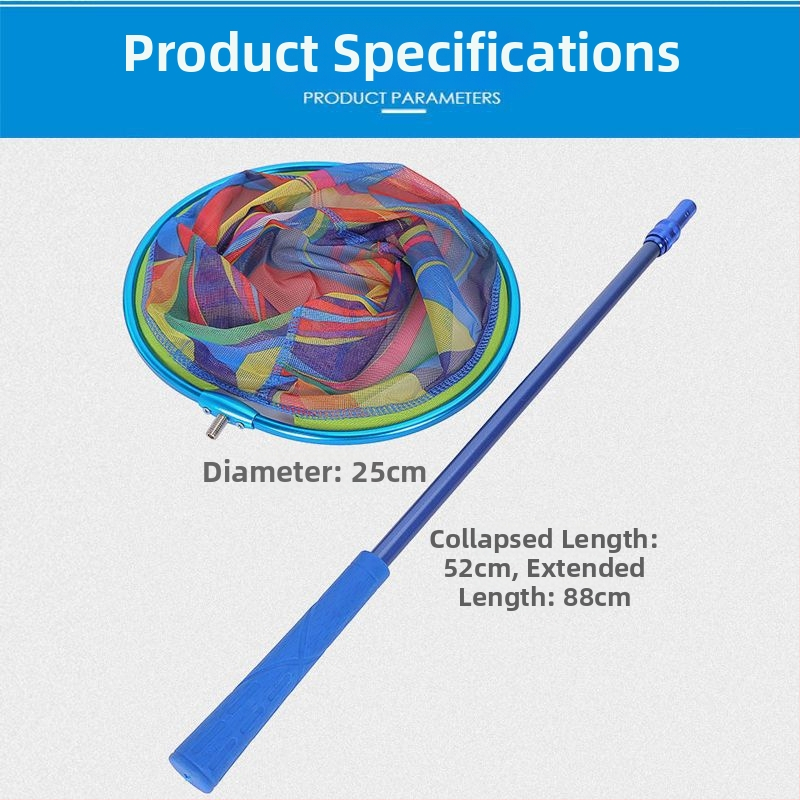 Product Specifications

PRODUCT PARAMETERS

Diameter: 25cm

Collapsed Length: 52cm, Extended Length: 88cm